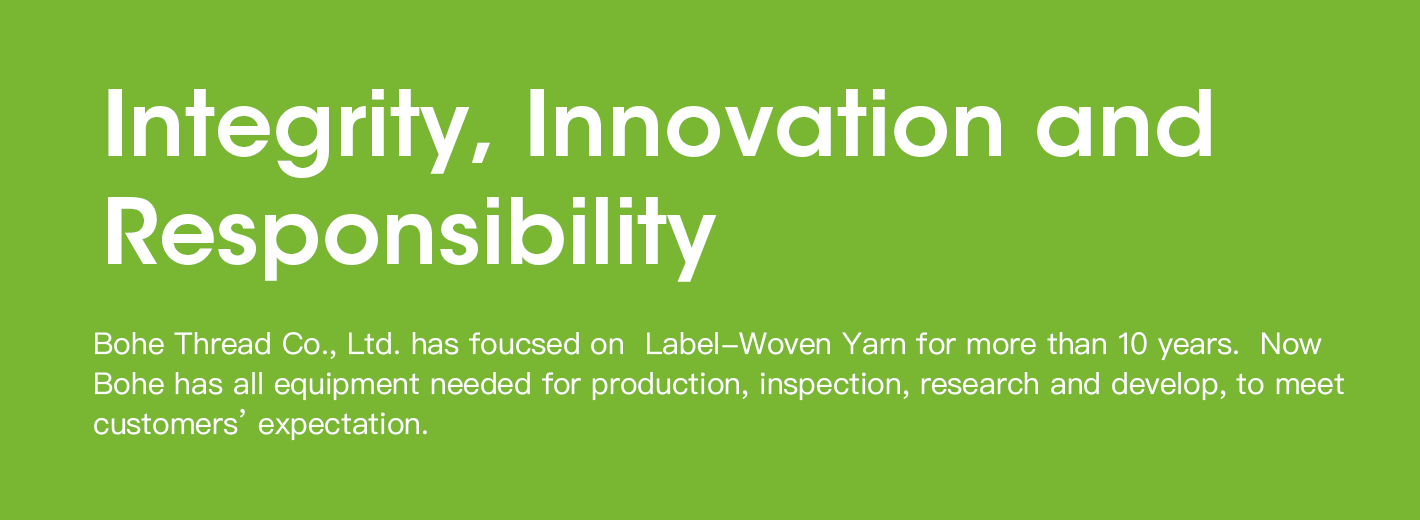 Integrity, Innovation and Responsibility

Bohe Thread Co., Ltd. has foucsed on Label-Woven Yarn for more than 10 years. Now Bohe has all equipment needed for production, inspection, research and develop, to meet customers' expectation.